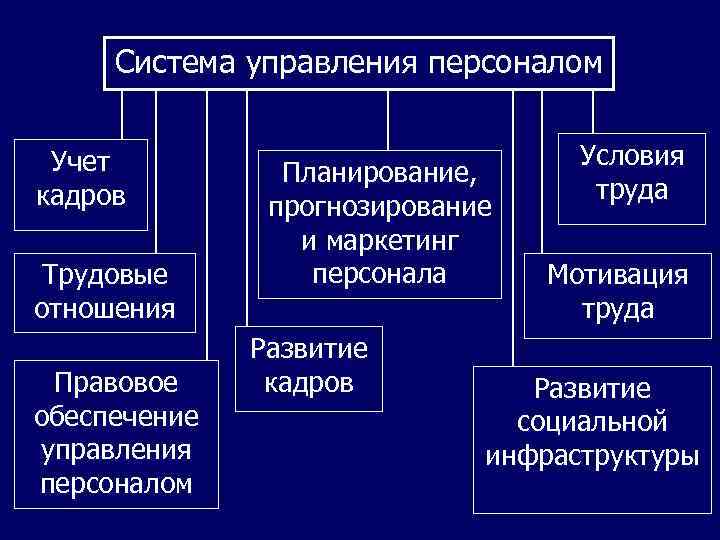 Система управления персоналом

Учет кадров

Трудовые отношения

Правовое обеспечение управления персоналом

Развитие кадров

Планирование, прогнозирование и маркетинг персонала

Условия труда

Мотивация труда

Развитие социальной инфраструктуры